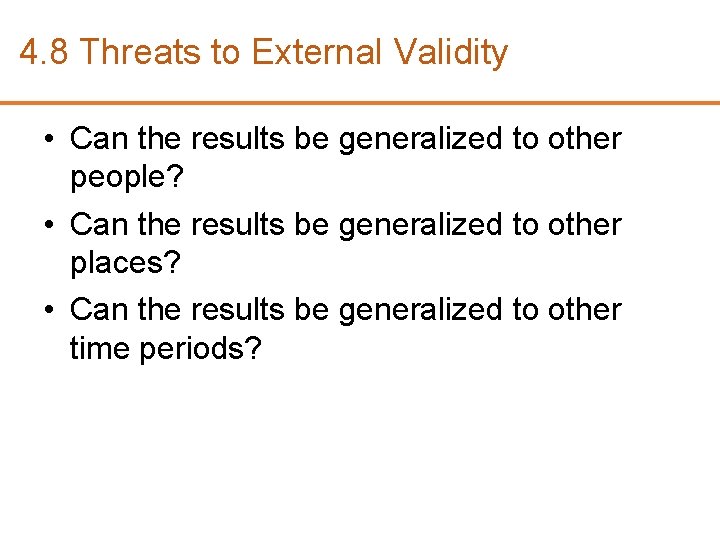 4.8 Threats to External Validity

• Can the results be generalized to other people?
• Can the results be generalized to other places?
• Can the results be generalized to other time periods?